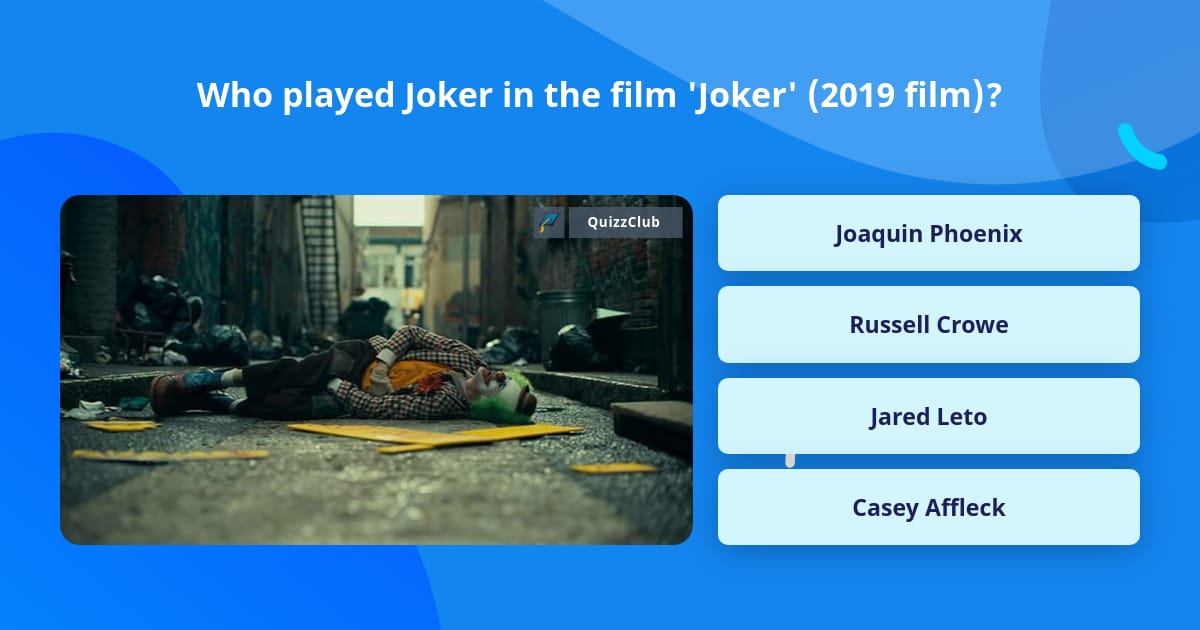 Who played Joker in the film 'Joker' (2019 film)?

QuizzClub

Joaquin Phoenix

Russell Crowe

Jared Leto

Casey Affleck